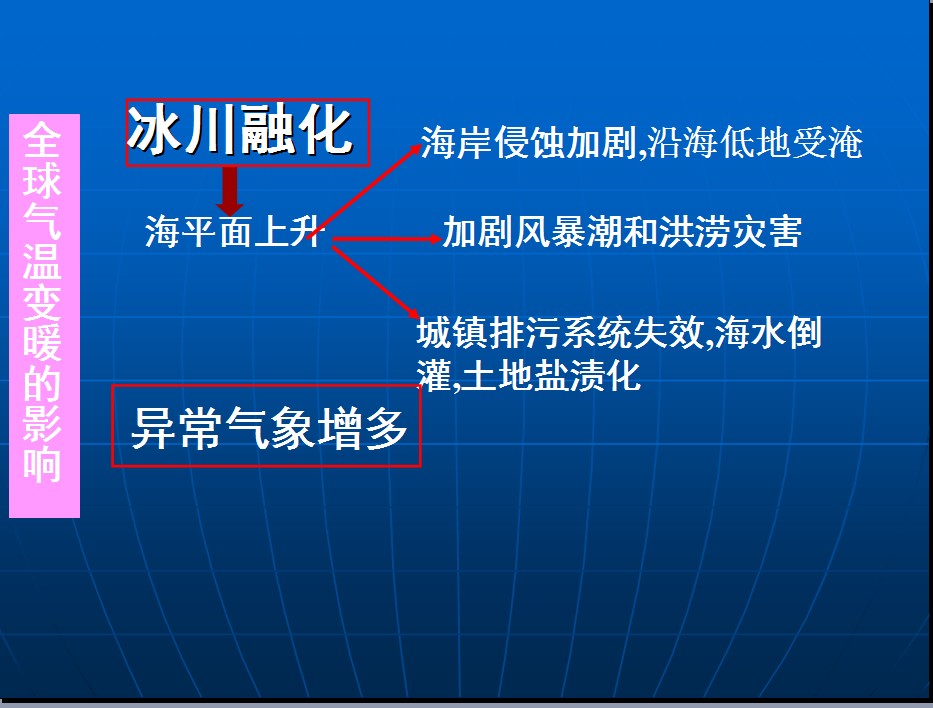 全球气温变暖的影响

冰川融化

海平面上升

海岸侵蚀加剧,沿海低地受淹

加剧风暴潮和洪涝灾害

城镇排污系统失效,海水倒灌,土地盐渍化

异常气象增多